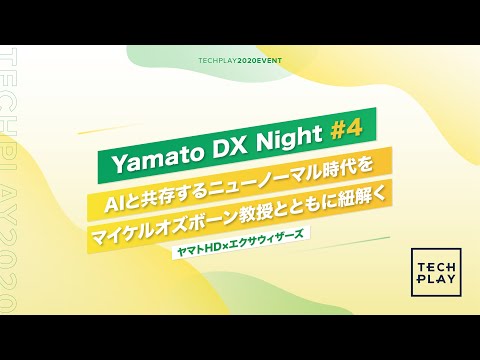 TECHPLAY2020

TECHPLAY2020EVENT

Yamato DX Night #4

AIと共存するニューノーマル時代を

マイケルオズボーン教授とともに紐解く

ヤマトHD×エクサウィザーズ

TECH PLAY